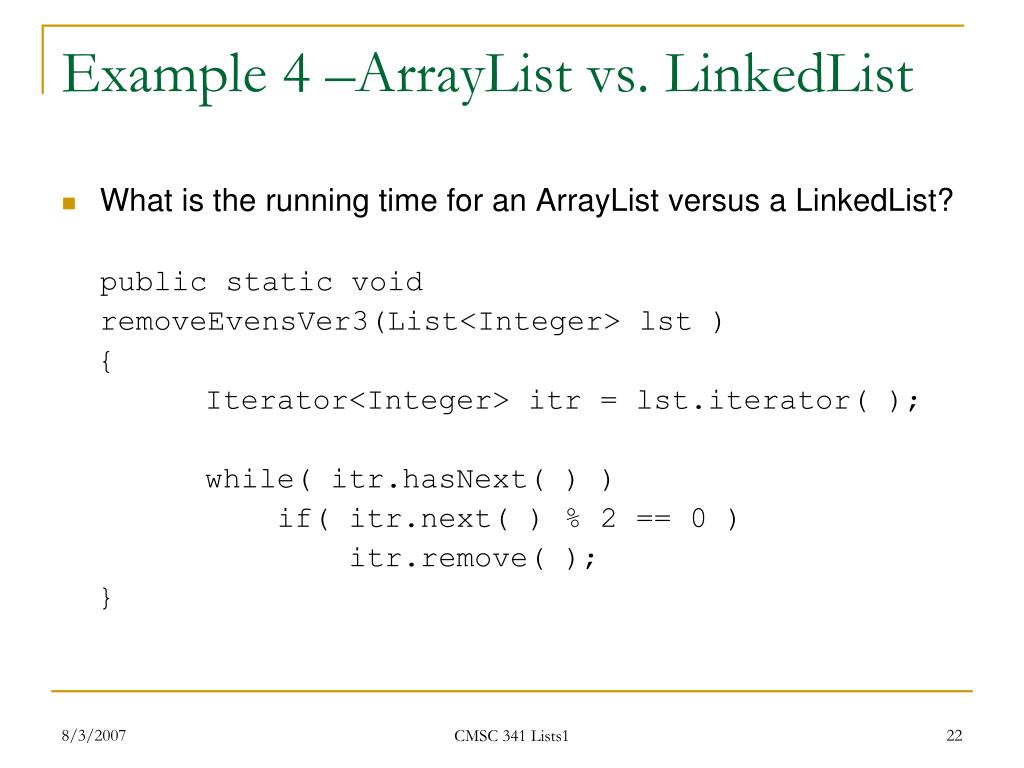 Example 4 –ArrayList vs. LinkedList

What is the running time for an ArrayList versus a LinkedList?

public static void
removeEvensVer3(List<Integer> lst )
{
Iterator<Integer> itr = lst.iterator( );

while( itr.hasNext( ) )
if( itr.next( ) % 2 == 0 )
itr.remove( );
}

8/3/2007

CMSC 341 Lists1

22